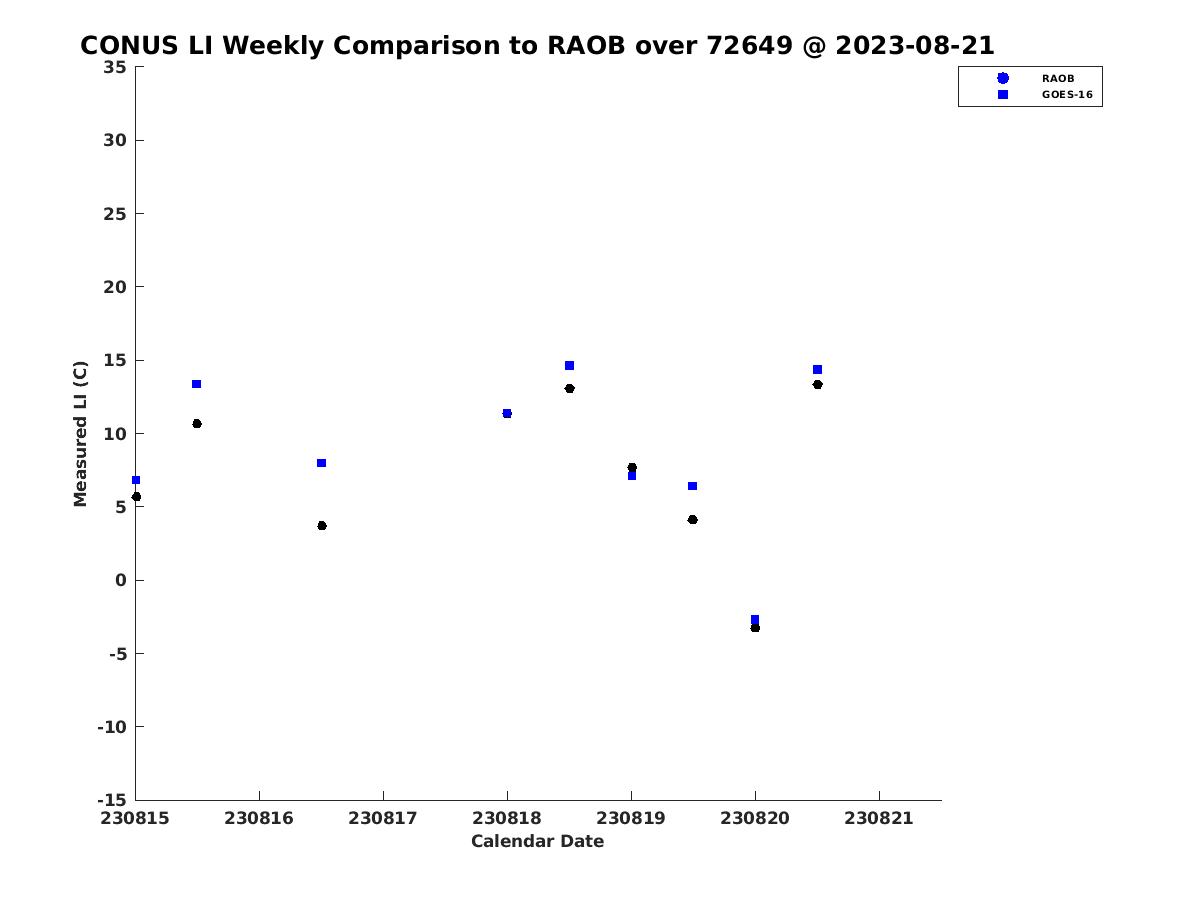 CONUS LI Weekly Comparison to RAOB over 72649 @ 2023-08-21

RAOB
GOES-16

Measured LI (C)

35
30
25
20
15
10
5
0
-5
-10
-15

230815 230816 230817 230818 230819 230820 230821

Calendar Date